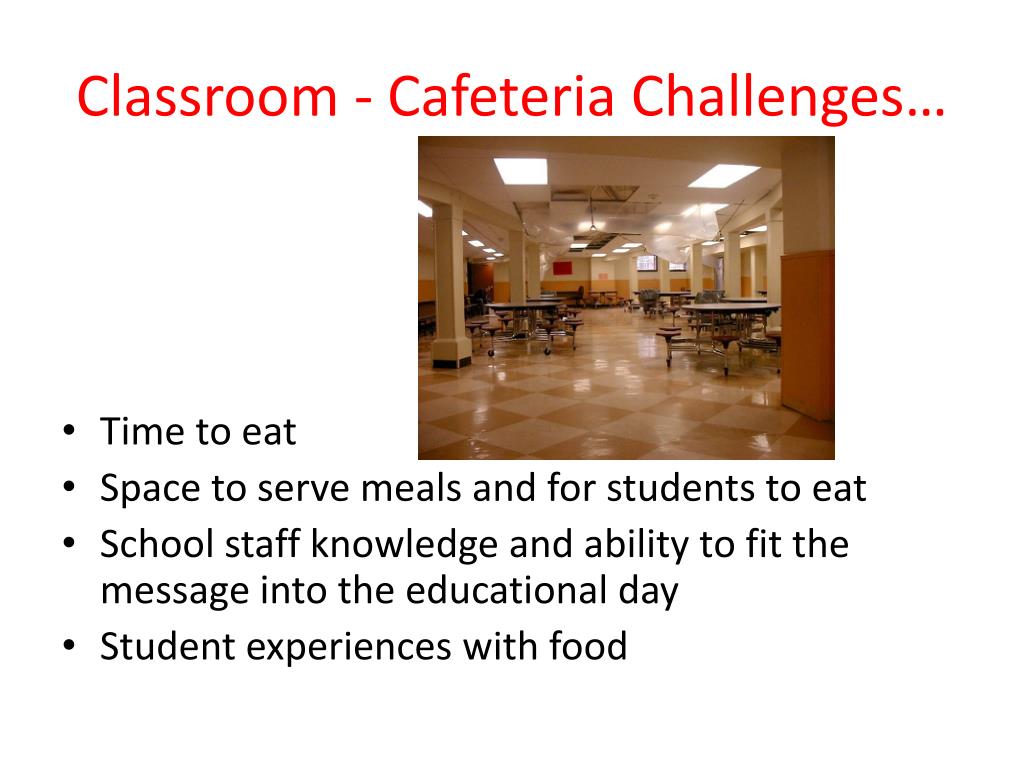 Classroom - Cafeteria Challenges…

• Time to eat
• Space to serve meals and for students to eat
• School staff knowledge and ability to fit the message into the educational day
• Student experiences with food